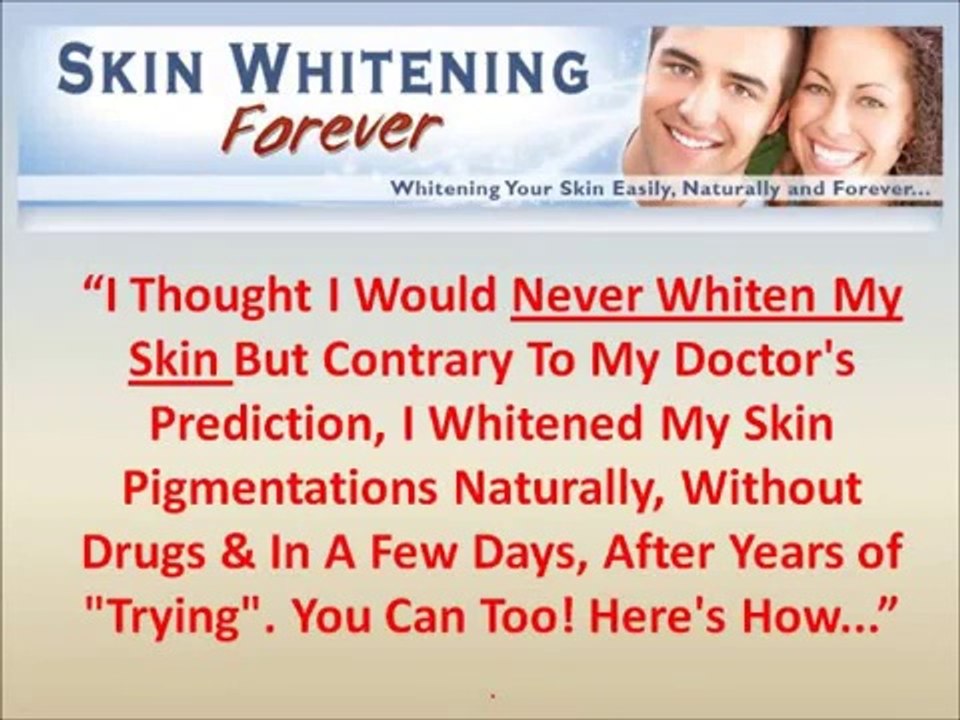 SKIN WHITENING
Forever

Whitening Your Skin Easily, Naturally and Forever...

“I Thought I Would Never Whiten My Skin But Contrary To My Doctor's Prediction, I Whitened My Skin Pigmentations Naturally, Without Drugs & In A Few Days, After Years of "Trying". You Can Too! Here's How...”